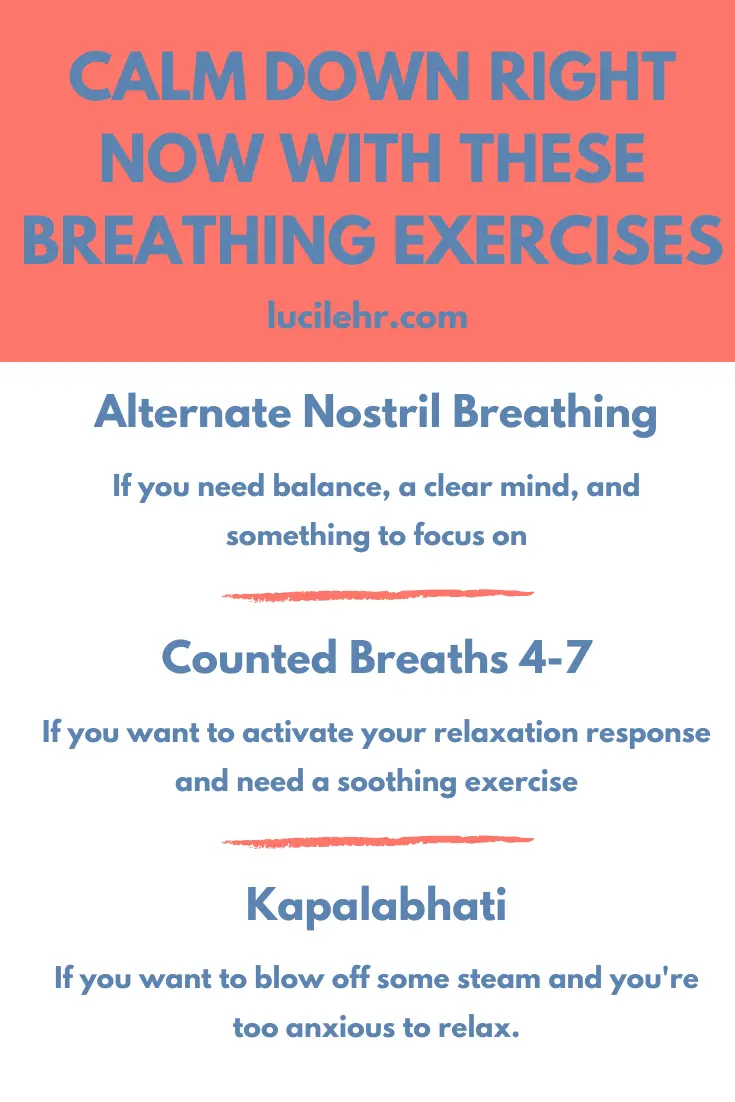 CALM DOWN RIGHT NOW WITH THESE BREATHING EXERCISES

lucilehr.com

Alternate Nostril Breathing

If you need balance, a clear mind, and something to focus on

Counted Breaths 4-7

If you want to activate your relaxation response and need a soothing exercise

Kapalabhati

If you want to blow off some steam and you're too anxious to relax.